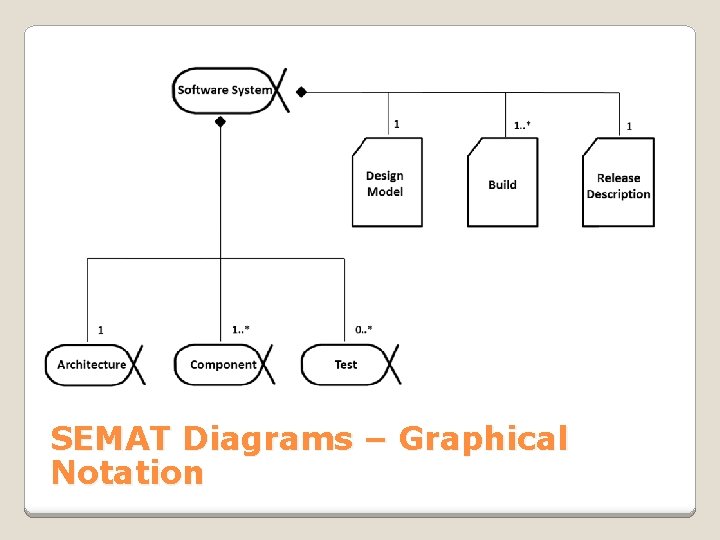 Software System

1

1..*

1

Design Model

Build

Release Description

1

1..*

0..*

Architecture

Component

Test

SEMAT Diagrams – Graphical Notation